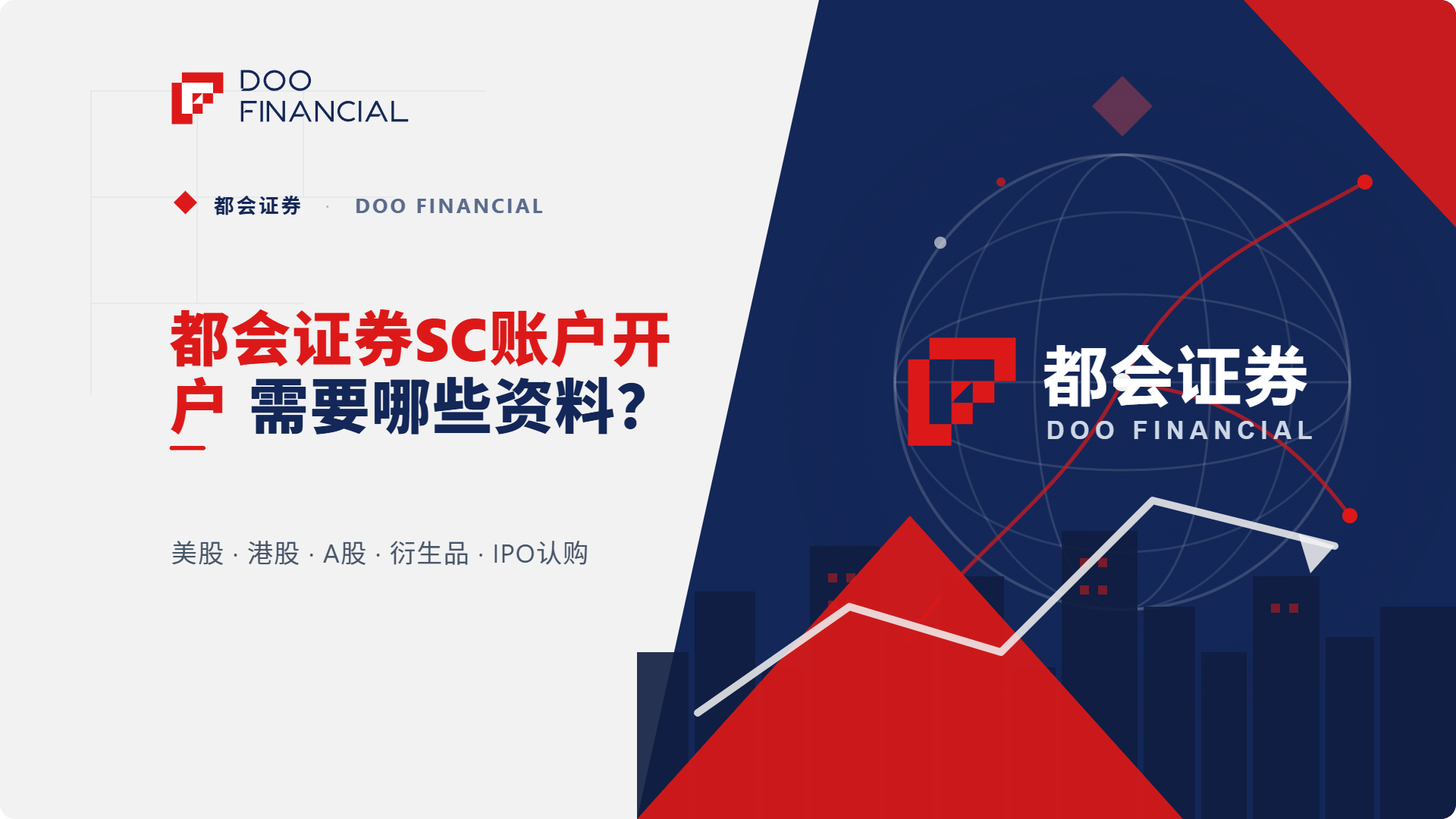 DOO FINANCIAL

都会证券 · DOO FINANCIAL

都会证券SC账户开户 需要哪些资料?

美股 · 港股 · A股 · 衍生品 · IPO认购

都会证券
DOO FINANCIAL